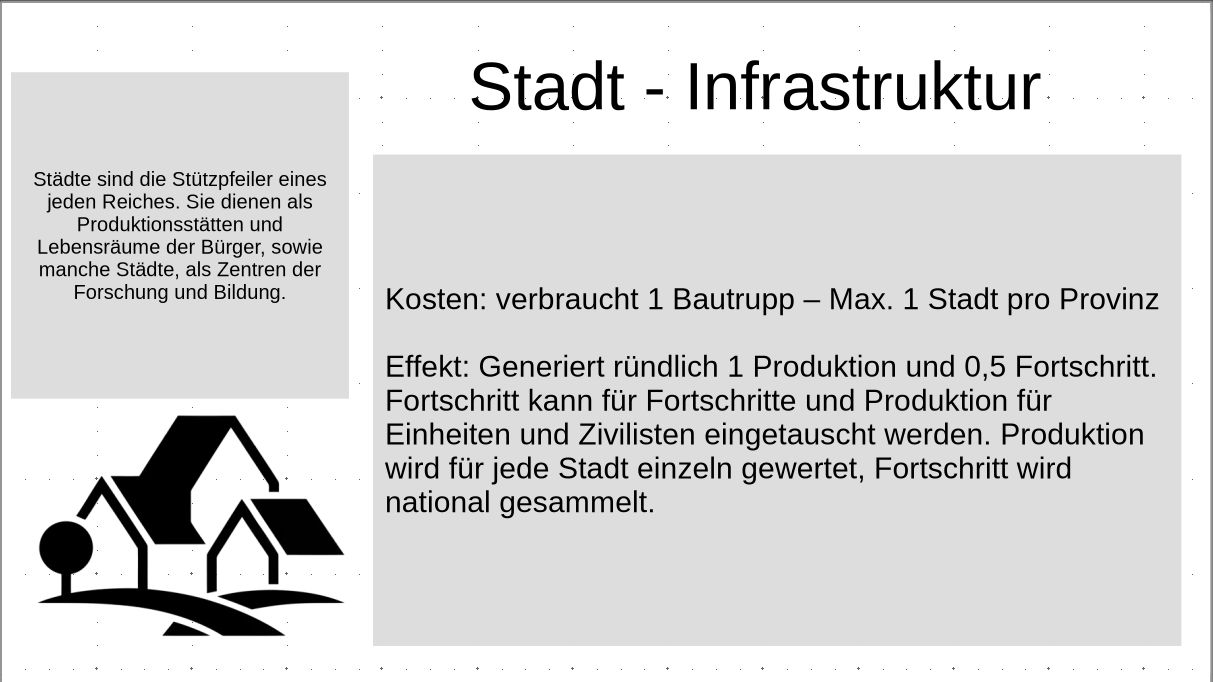 Stadt - Infrastruktur

Städte sind die Stützpfeiler eines jeden Reiches. Sie dienen als Produktionsstätten und Lebensräume der Bürger, sowie manche Städte, als Zentren der Forschung und Bildung.

Kosten: verbraucht 1 Bautrupp – Max. 1 Stadt pro Provinz

Effekt: Generiert ründlich 1 Produktion und 0,5 Fortschritt. Fortschritt kann für Fortschritte und Produktion für Einheiten und Zivilisten eingetauscht werden. Produktion wird für jede Stadt einzeln gewertet, Fortschritt wird national gesammelt.